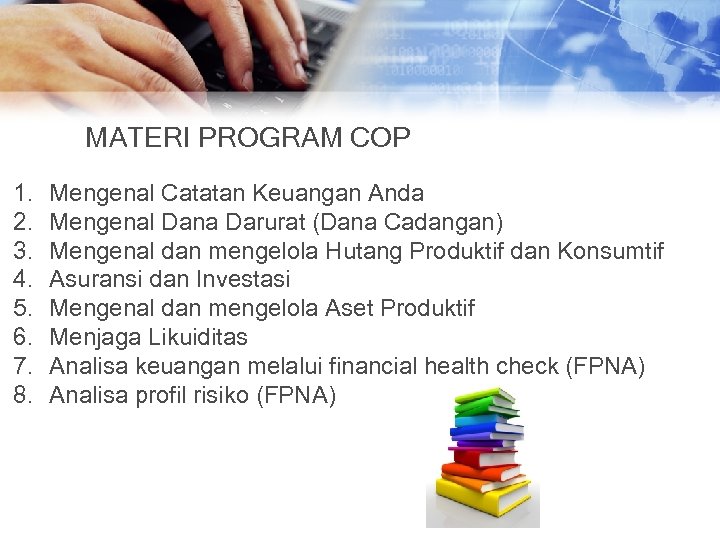 MATERI PROGRAM COP

1. Mengenal Catatan Keuangan Anda
2. Mengenal Dana Darurat (Dana Cadangan)
3. Mengenal dan mengelola Hutang Produktif dan Konsumtif
4. Asuransi dan Investasi
5. Mengenal dan mengelola Aset Produktif
6. Menjaga Likuiditas
7. Analisa keuangan melalui financial health check (FPNA)
8. Analisa profil risiko (FPNA)